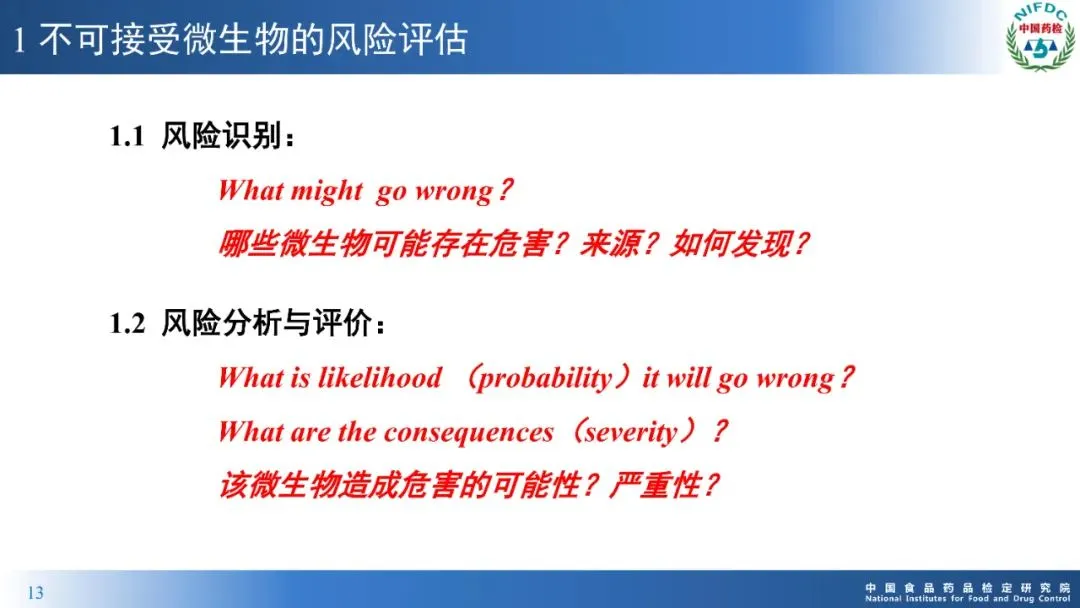 1 不可接受微生物的风险评估

NIFDC
中国药检

1.1 风险识别：

What might go wrong？

哪些微生物可能存在危害？来源？如何发现？

1.2 风险分析与评价：

What is likelihood （probability）it will go wrong？

What are the consequences（severity）？

该微生物造成危害的可能性？严重性？

13

中国食品药品检定研究院
National Institutes for Food and Drug Control